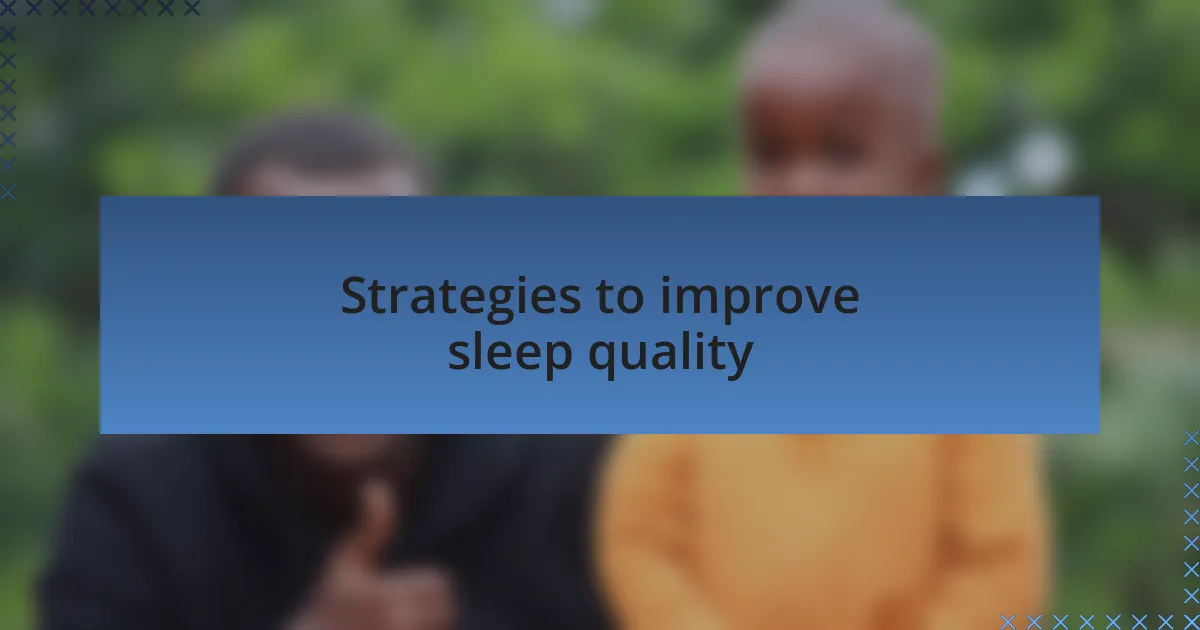 Strategies to improve sleep quality